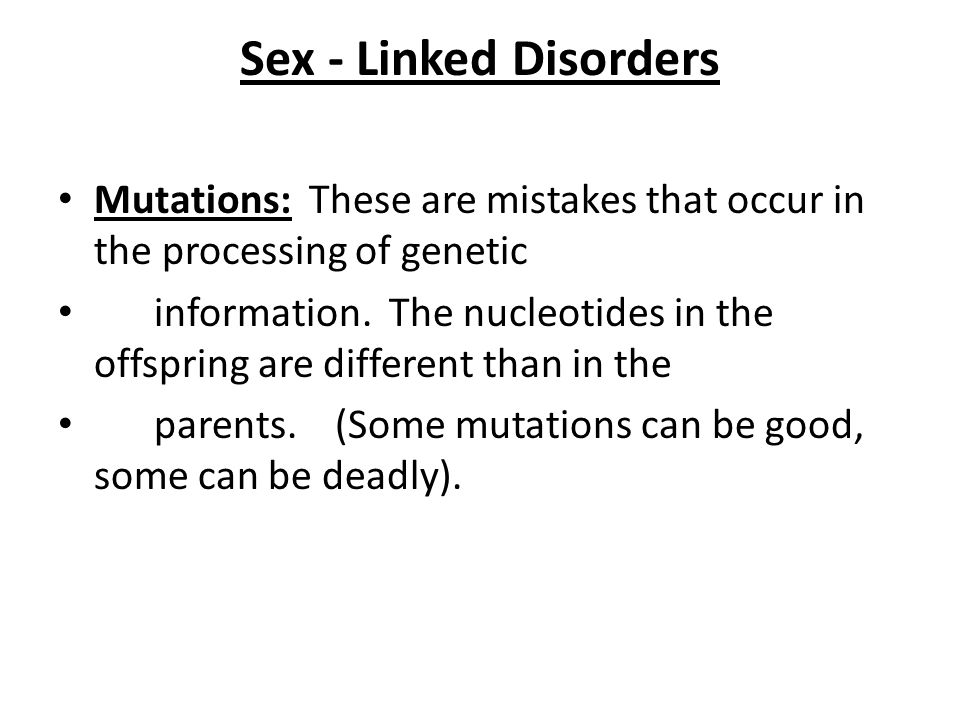 Sex - Linked Disorders

• Mutations: These are mistakes that occur in the processing of genetic

• information. The nucleotides in the offspring are different than in the

• parents. (Some mutations can be good, some can be deadly).